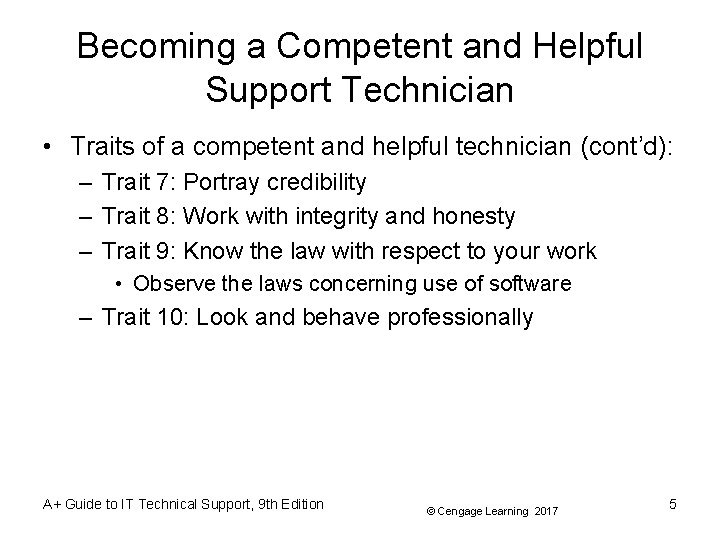 Becoming a Competent and Helpful Support Technician

• Traits of a competent and helpful technician (cont'd):
– Trait 7: Portray credibility
– Trait 8: Work with integrity and honesty
– Trait 9: Know the law with respect to your work
• Observe the laws concerning use of software
– Trait 10: Look and behave professionally

A+ Guide to IT Technical Support, 9th Edition © Cengage Learning 2017 5